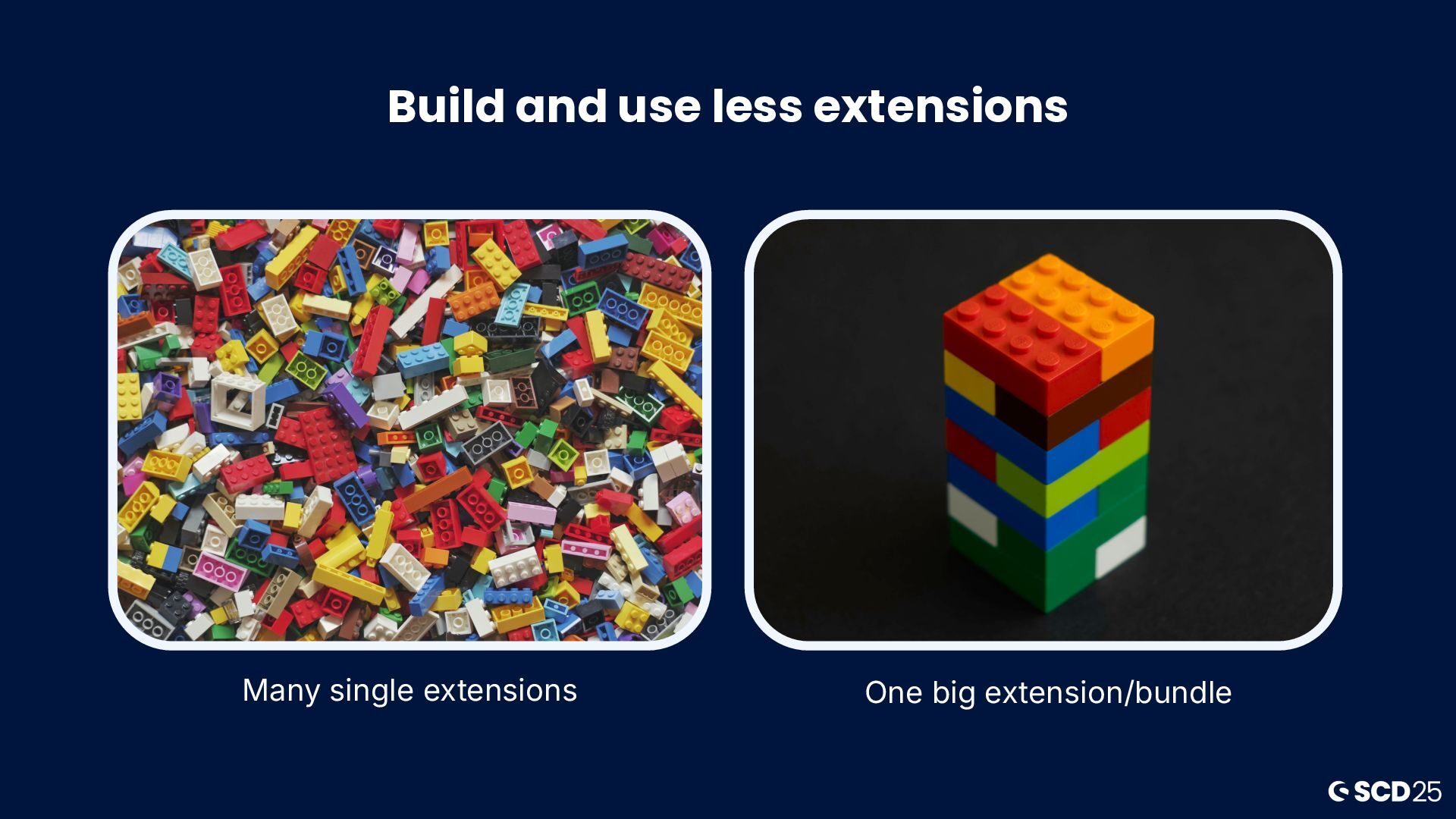 Build and use less extensions

Many single extensions

One big extension/bundle

SCD25